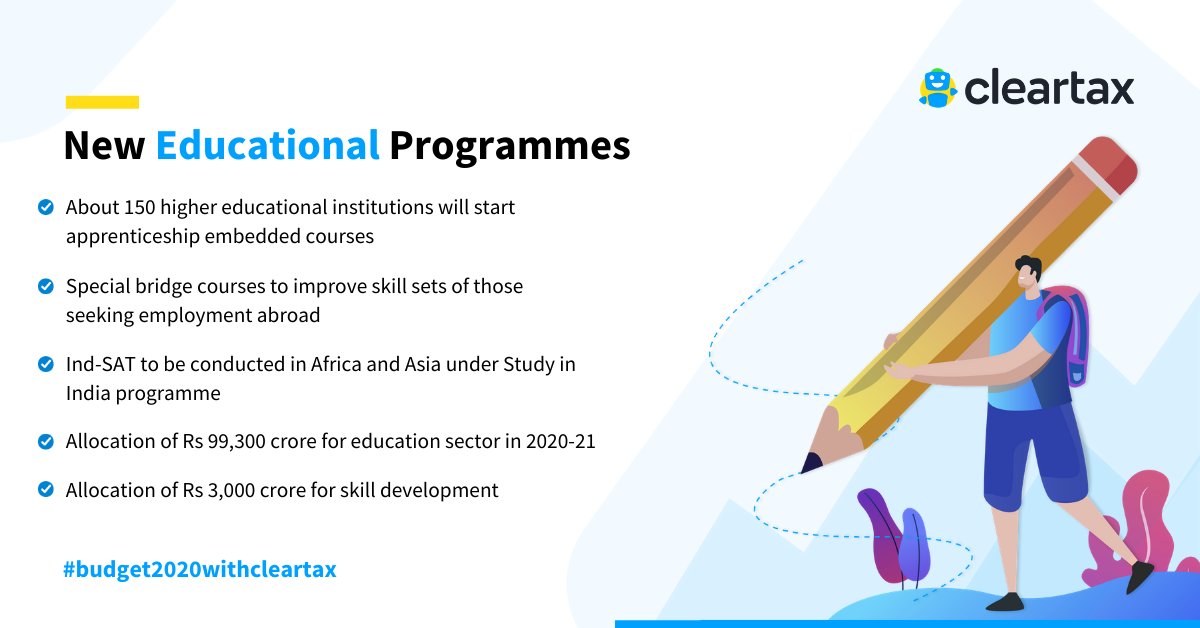 cleartax

New Educational Programmes

About 150 higher educational institutions will start apprenticeship embedded courses

Special bridge courses to improve skill sets of those seeking employment abroad

Ind-SAT to be conducted in Africa and Asia under Study in India programme

Allocation of Rs 99,300 crore for education sector in 2020-21

Allocation of Rs 3,000 crore for skill development

#budget2020withcleartax